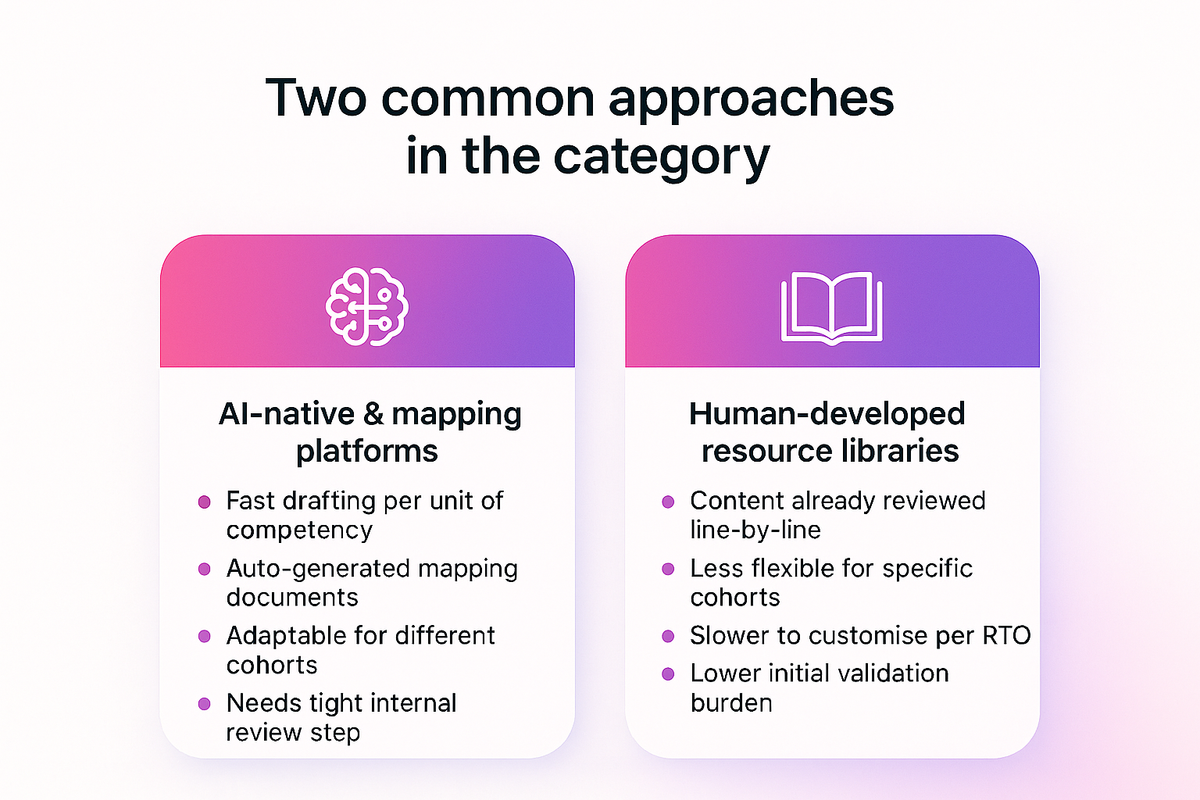 Two common approaches in the category

AI-native & mapping platforms

- Fast drafting per unit of competency
- Auto-generated mapping documents
- Adaptable for different cohorts
- Needs tight internal review step

Human-developed resource libraries

- Content already reviewed line-by-line
- Less flexible for specific cohorts
- Slower to customise per RTO
- Lower initial validation burden